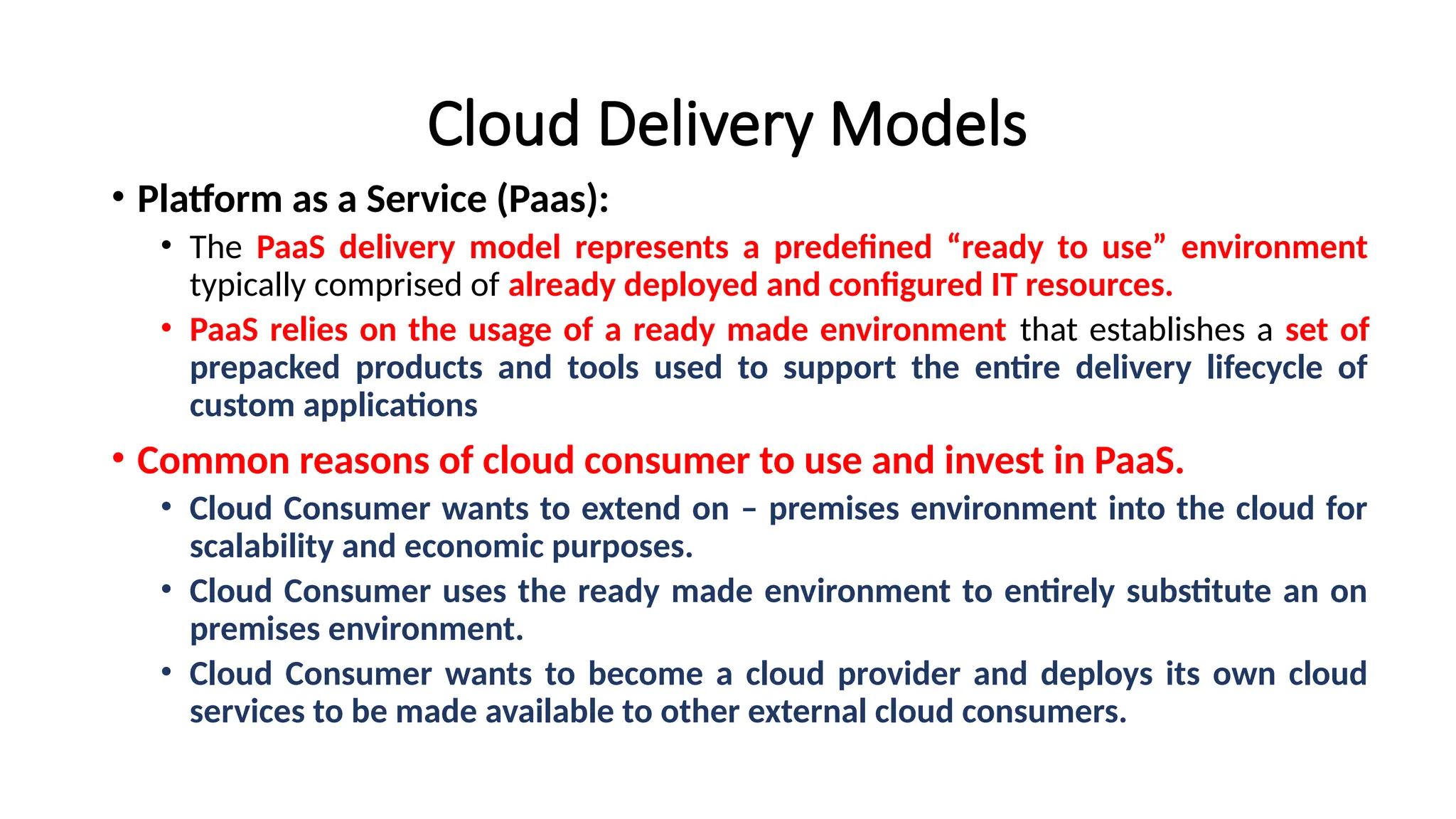 Cloud Delivery Models

• Platform as a Service (Paas):

• The PaaS delivery model represents a predefined “ready to use” environment typically comprised of already deployed and configured IT resources.

• PaaS relies on the usage of a ready made environment that establishes a set of prepacked products and tools used to support the entire delivery lifecycle of custom applications

• Common reasons of cloud consumer to use and invest in PaaS.

• Cloud Consumer wants to extend on – premises environment into the cloud for scalability and economic purposes.

• Cloud Consumer uses the ready made environment to entirely substitute an on premises environment.

• Cloud Consumer wants to become a cloud provider and deploys its own cloud services to be made available to other external cloud consumers.